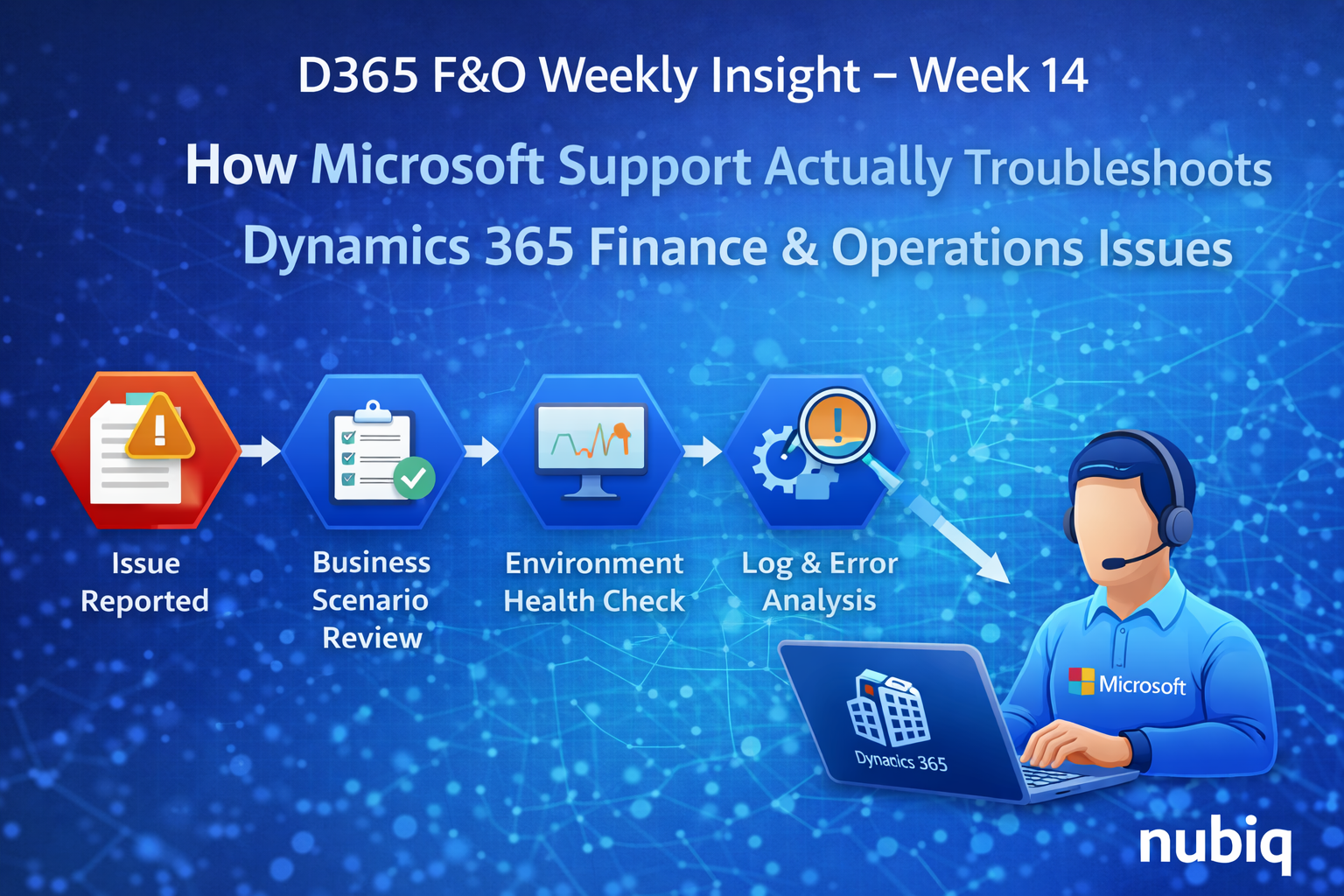 D365 F&O Weekly Insight – Week 14

How Microsoft Support Actually Troubleshoots Dynamics 365 Finance & Operations Issues

Issue Reported

Business Scenario Review

Environment Health Check

Log & Error Analysis

Microsoft

Dynacics 365

nubiq